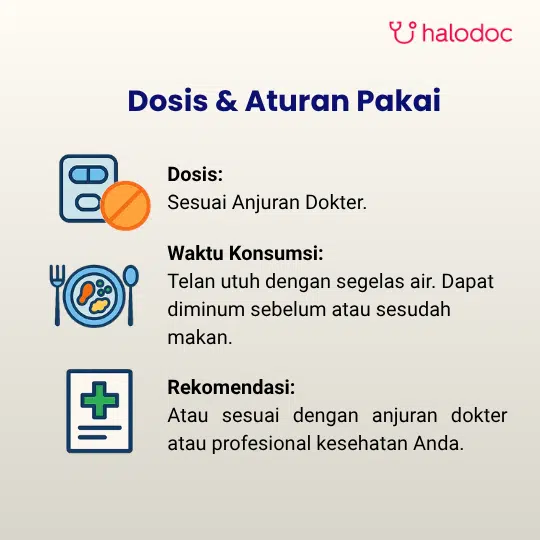 halodoc

Dosis & Aturan Pakai

Dosis:
Sesuai Anjuran Dokter.

Waktu Konsumsi:
Telan utuh dengan segelas air. Dapat diminum sebelum atau sesudah makan.

Rekomendasi:
Atau sesuai dengan anjuran dokter atau profesional kesehatan Anda.